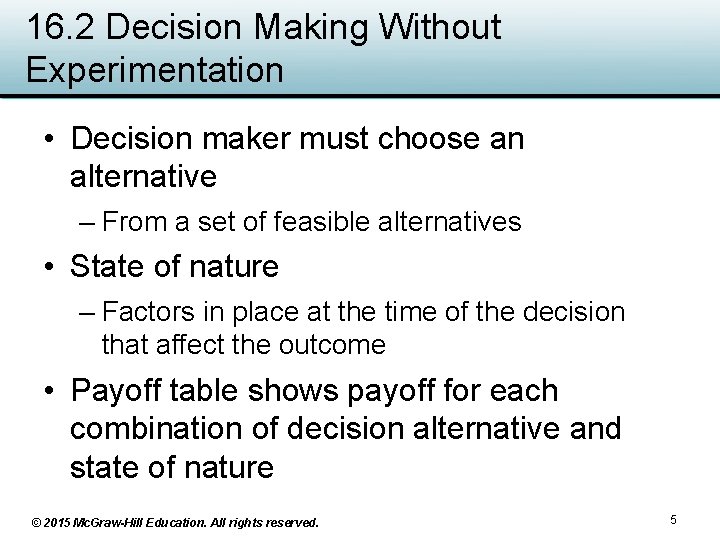 16.2 Decision Making Without Experimentation

• Decision maker must choose an alternative

– From a set of feasible alternatives

• State of nature

– Factors in place at the time of the decision that affect the outcome

• Payoff table shows payoff for each combination of decision alternative and state of nature

© 2015 McGraw-Hill Education. All rights reserved.

5